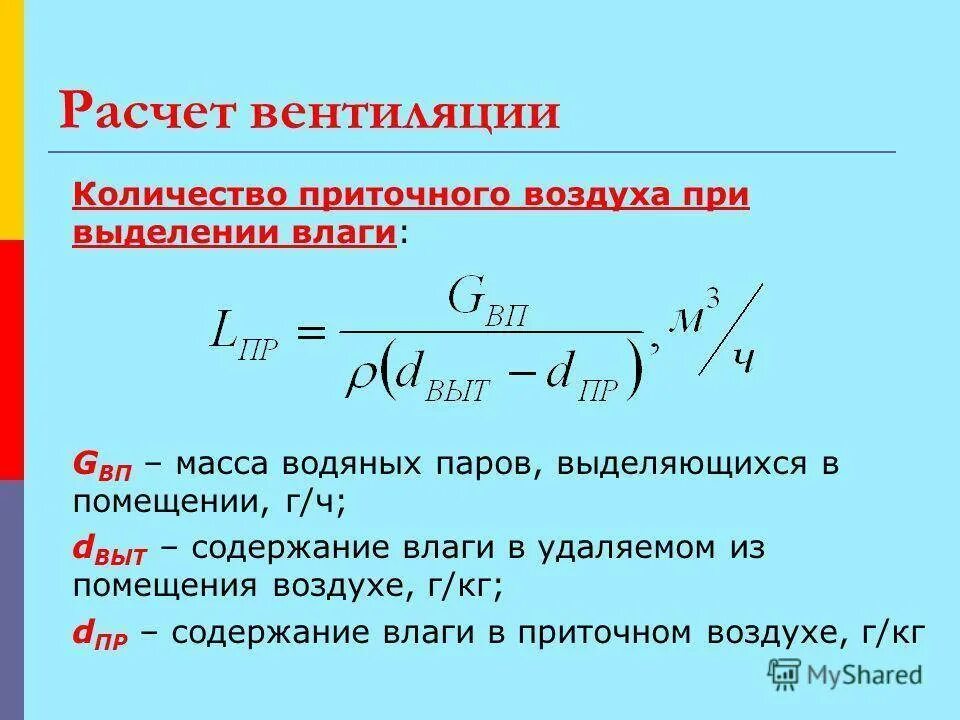 Расчет вентиляции

Количество приточного воздуха при выделении влаги:

$L_{ПР} = \frac{G_{ВП}}{\rho(d_{ВЫТ} - d_{ПР})}, м^3/ч$

$G_{ВП}$ – масса водяных паров, выделяющихся в помещении, г/ч;

$d_{ВЫТ}$ – содержание влаги в удаляемом из помещения воздухе, г/кг;

$d_{ПР}$ – содержание влаги в приточном воздухе, г/кг

MyShared